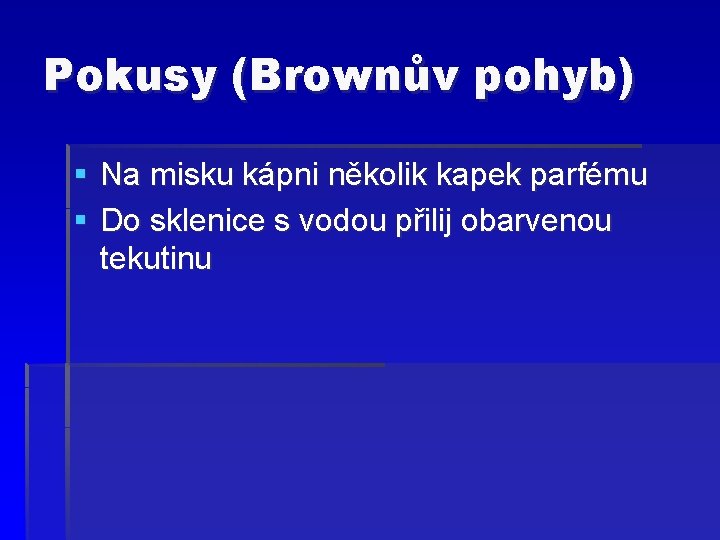 Pokusy (Brownův pohyb)

▪ Na misku kápni několik kapek parfému
▪ Do sklenice s vodou přilij obarvenou tekutinu